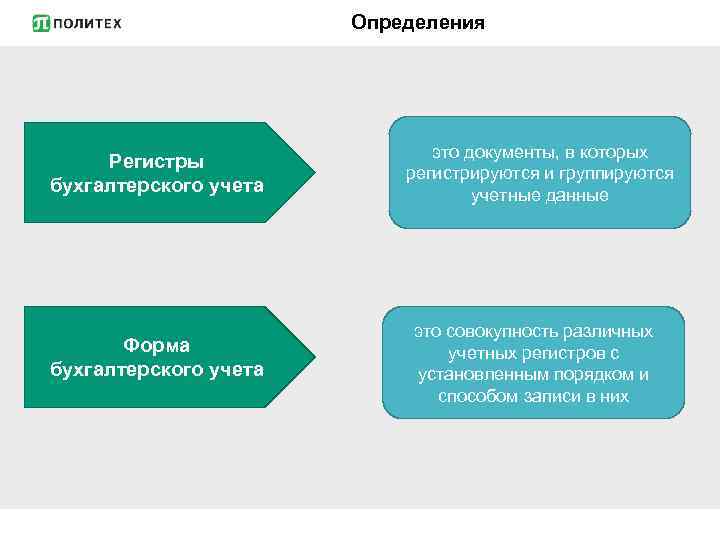 ПОЛИТЕХ

Определения

Регистры бухгалтерского учета

это документы, в которых регистрируются и группируются учетные данные

Форма бухгалтерского учета

это совокупность различных учетных регистров с установленным порядком и способом записи в них